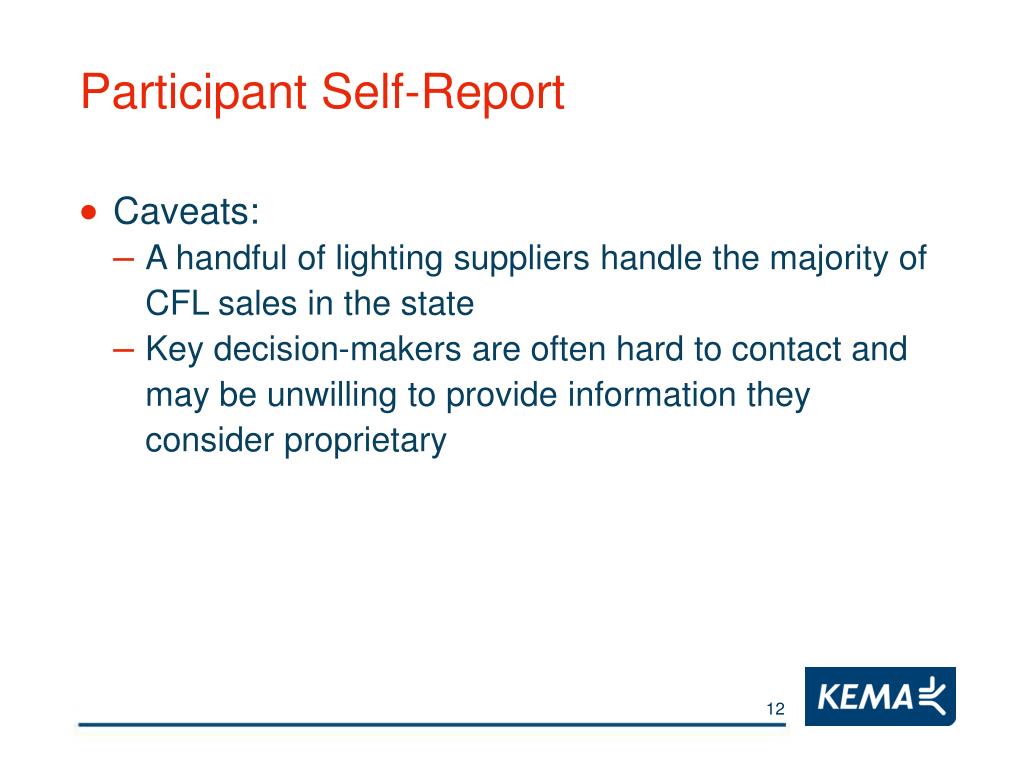 Participant Self-Report

• Caveats:
– A handful of lighting suppliers handle the majority of CFL sales in the state
– Key decision-makers are often hard to contact and may be unwilling to provide information they consider proprietary

12

KEMA